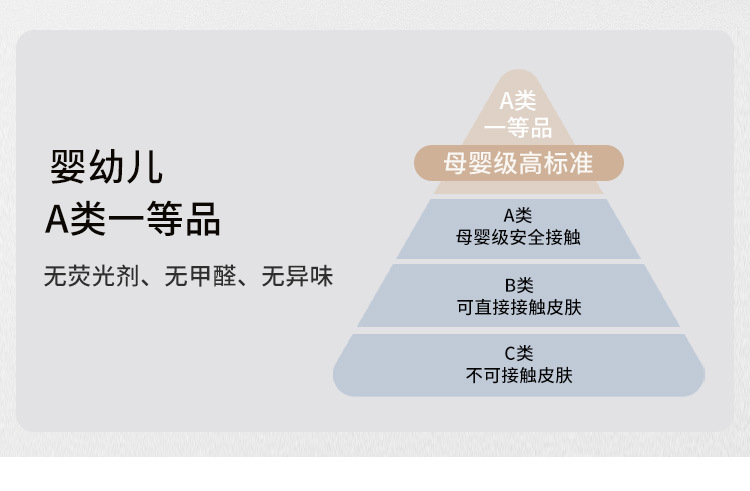 婴幼儿
A类一等品

无荧光剂、无甲醛、无异味

A类
一等品

母婴级高标准

A类
母婴级安全接触

B类
可直接接触皮肤

C类
不可接触皮肤